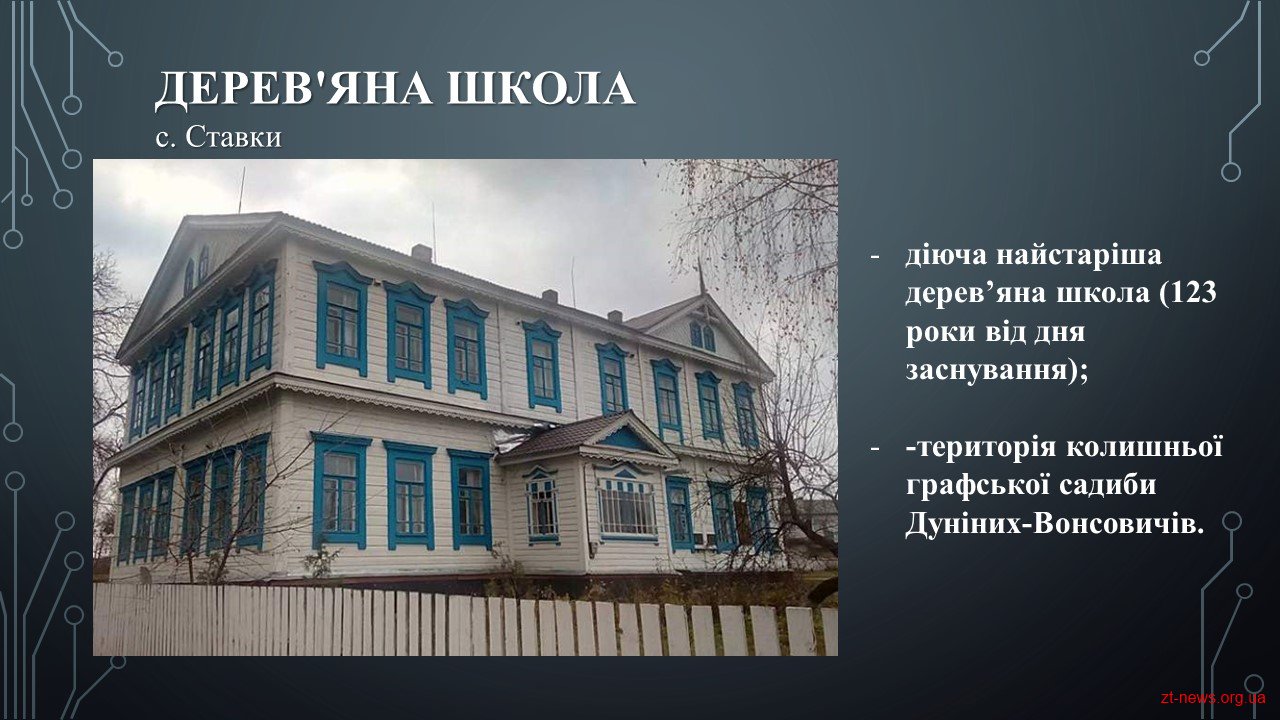 ДЕРЕВ'ЯНА ШКОЛА
с. Ставки

- діюча найстаріша дерев’яна школа (123 роки від дня заснування);

- -територія колишньої графської садиби Дуніних-Вонсовичів.

zt-news.org.ua